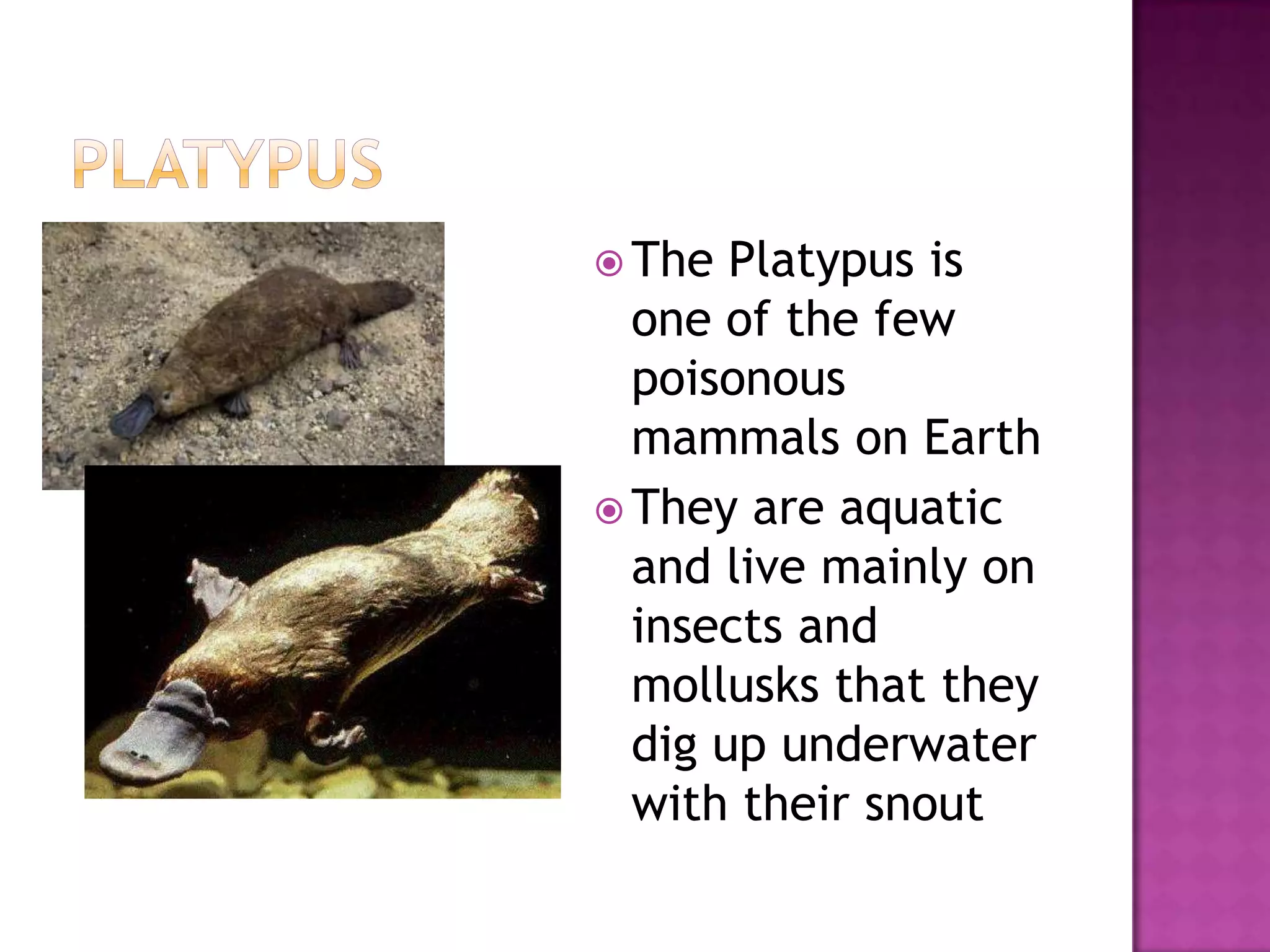 PLATYPUS

The Platypus is one of the few poisonous mammals on Earth

They are aquatic and live mainly on insects and mollusks that they dig up underwater with their snout